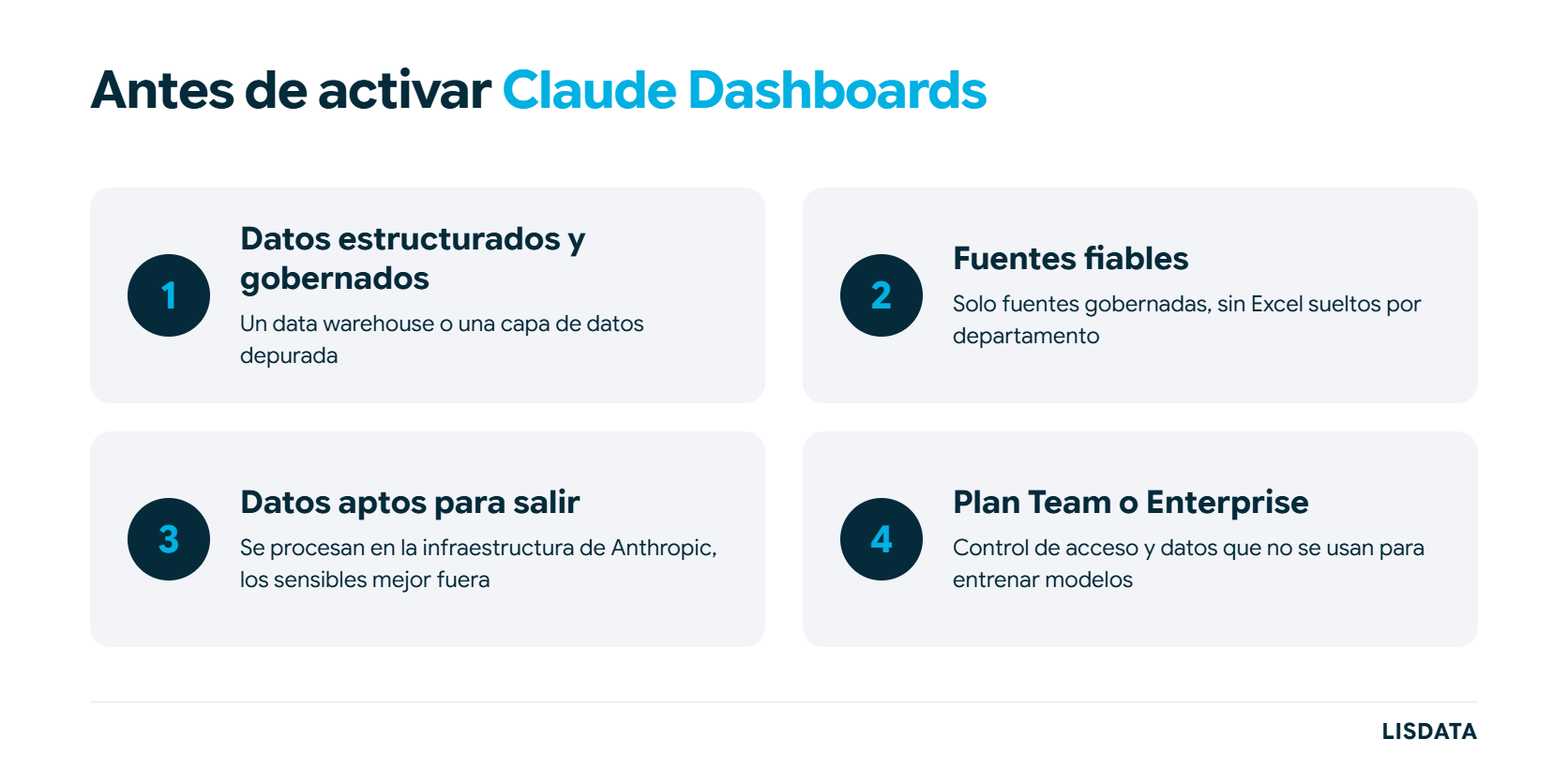 Antes de activar Claude Dashboards

1

Datos estructurados y gobernados

Un data warehouse o una capa de datos depurada

2

Fuentes fiables

Solo fuentes gobernadas, sin Excel sueltos por departamento

3

Datos aptos para salir

Se procesan en la infraestructura de Anthropic, los sensibles mejor fuera

4

Plan Team o Enterprise

Control de acceso y datos que no se usan para entrenar modelos

LISDATA